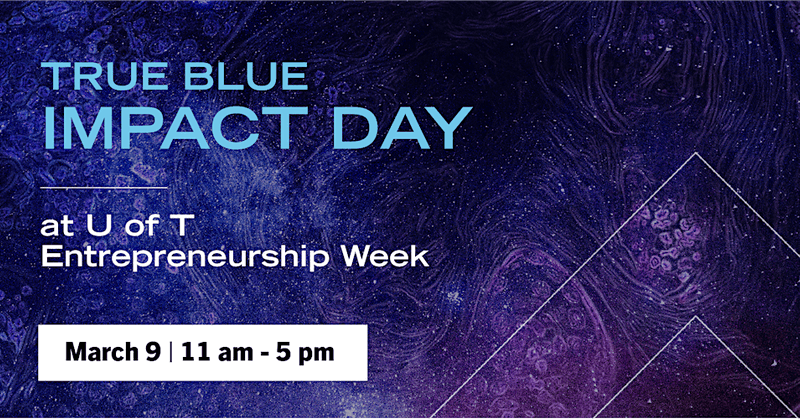 TRUE BLUE
IMPACT DAY

at U of T
Entrepreneurship Week

March 9 | 11 am - 5 pm